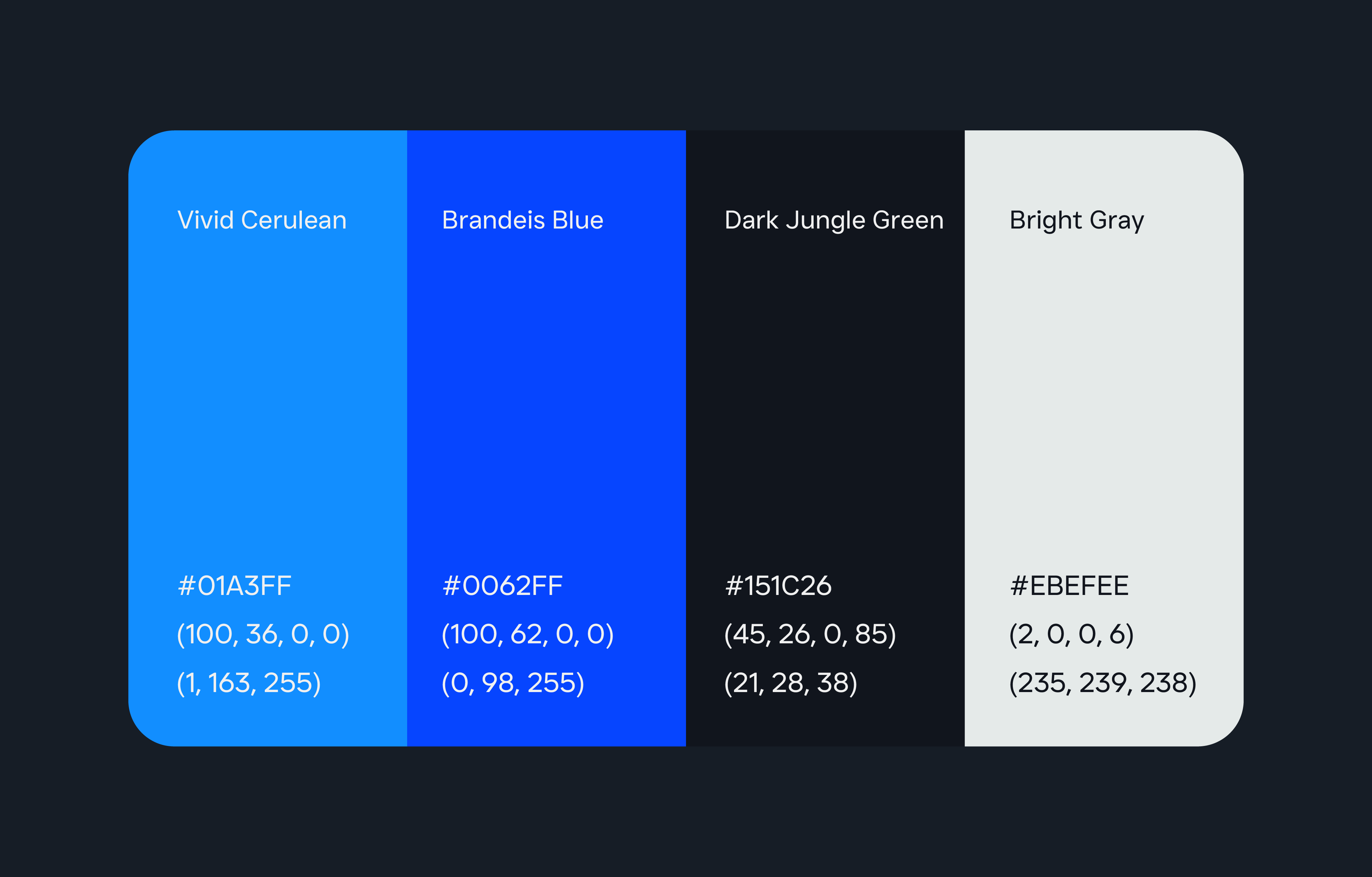 Vivid Cerulean

#01A3FF

(100, 36, 0, 0)

(1, 163, 255)

Brandeis Blue

#0062FF

(100, 62, 0, 0)

(0, 98, 255)

Dark Jungle Green

#151C26

(45, 26, 0, 85)

(21, 28, 38)

Bright Gray

#EBEFEE

(2, 0, 0, 6)

(235, 239, 238)